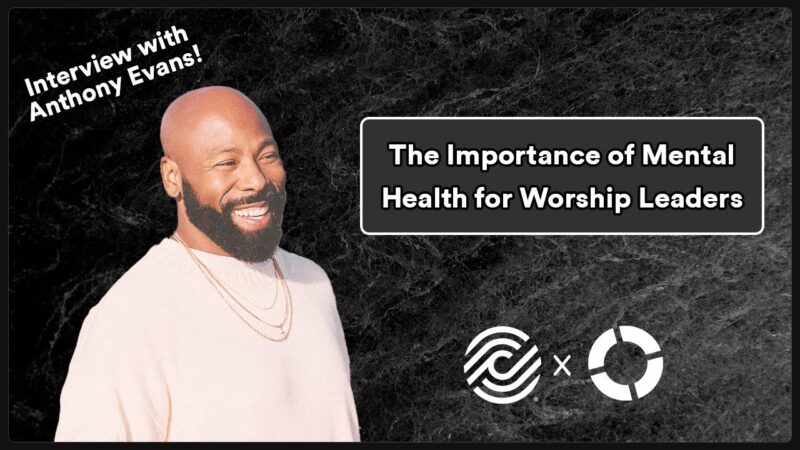 Interview with Anthony Evans!

The Importance of Mental Health for Worship Leaders

×